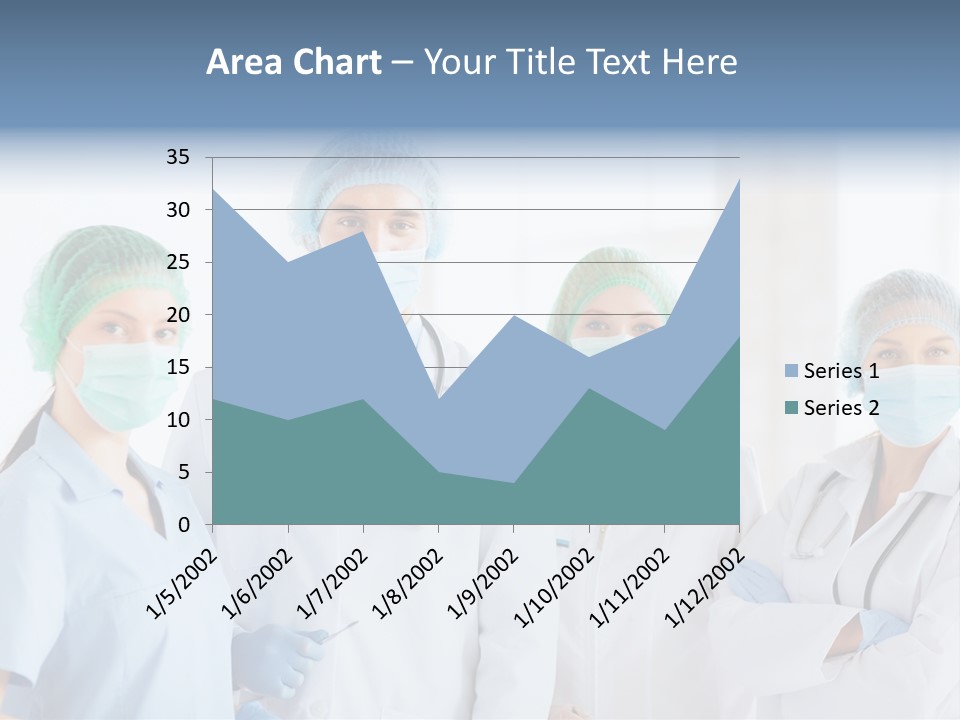 Area Chart – Your Title Text Here

35
30
25
20
15
10
5
0

1/5/2002
1/6/2002
1/7/2002
1/8/2002
1/9/2002
1/10/2002
1/11/2002
1/12/2002

Series 1
Series 2